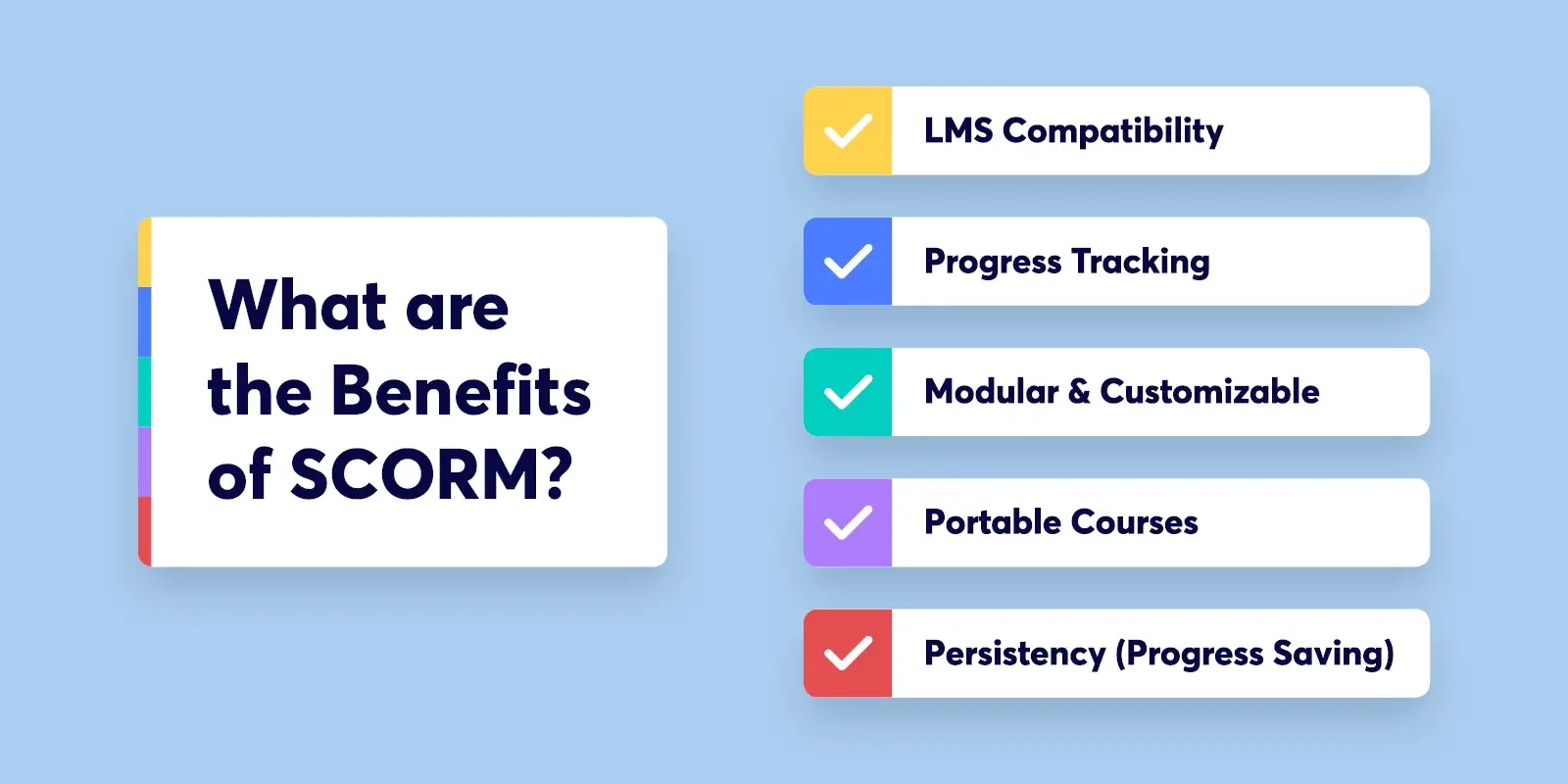 What are the Benefits of SCORM?

LMS Compatibility

Progress Tracking

Modular & Customizable

Portable Courses

Persistency (Progress Saving)